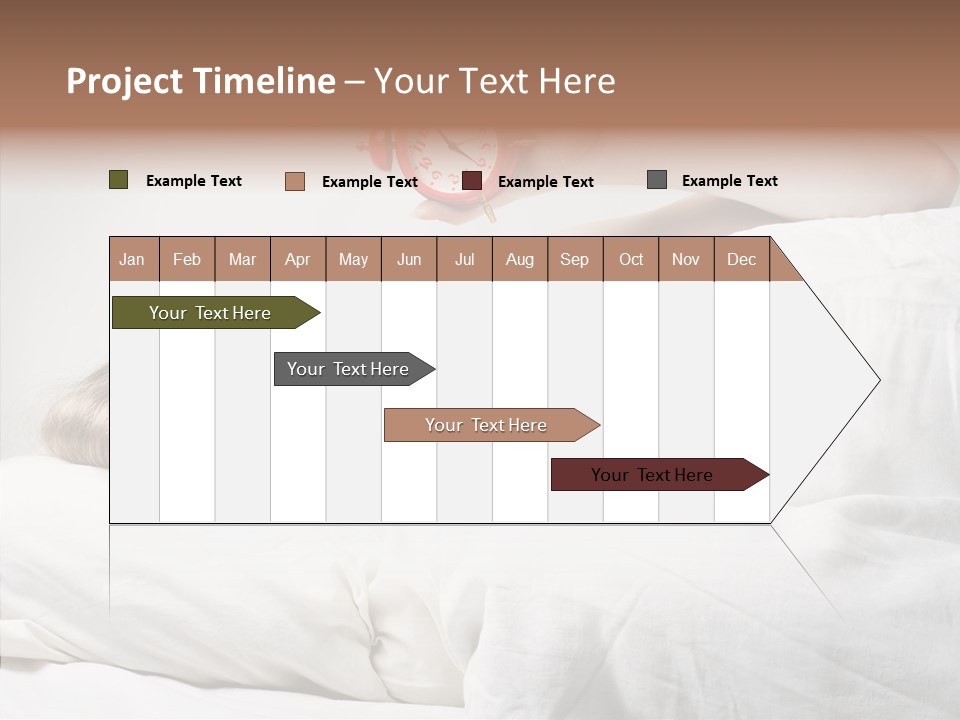 Project Timeline – Your Text Here

Example Text
Example Text
Example Text
Example Text

| Jan | Feb | Mar | Apr | May | Jun | Jul | Aug | Sep | Oct | Nov | Dec |
|---|---|---|---|---|---|---|---|---|---|---|---|

Your Text Here
Your Text Here
Your Text Here
Your Text Here